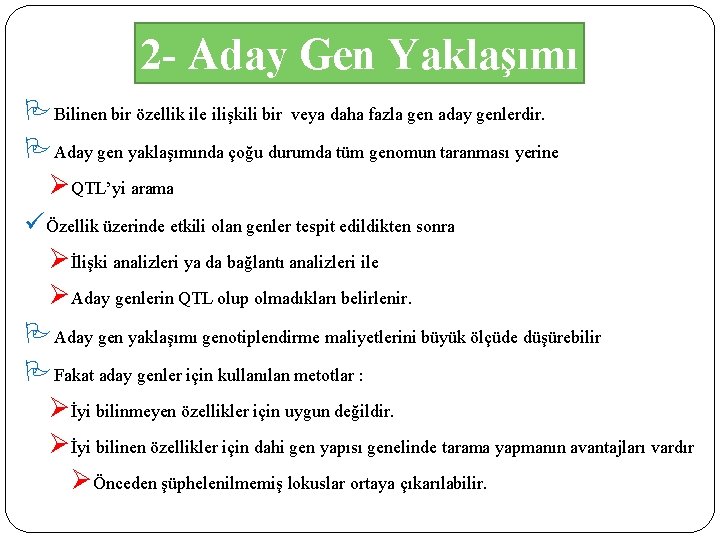 2- Aday Gen Yaklaşımı

Bilinen bir özellik ile ilişkili bir veya daha fazla gen aday genlerdir.

Aday gen yaklaşımında çoğu durumda tüm genomun taranması yerine

QTL'yi arama

Özellik üzerinde etkili olan genler tespit edildikten sonra

İlişki analizleri ya da bağlantı analizleri ile

Aday genlerin QTL olup olmadıkları belirlenir.

Aday gen yaklaşımı genotiplendirme maliyetlerini büyük ölçüde düşürebilir

Fakat aday genler için kullanılan metotlar :

İyi bilinmeyen özellikler için uygun değildir.

İyi bilinen özellikler için dahi gen yapısı genelinde tarama yapmanın avantajları vardır

Önceden şüphelenilmemiş lokuslar ortaya çıkarılabilir.